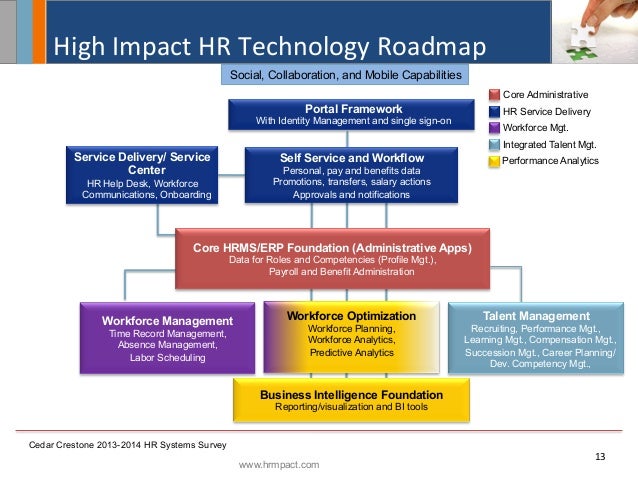 High Impact HR Technology Roadmap

Social, Collaboration, and Mobile Capabilities

Core Administrative
HR Service Delivery
Workforce Mgt.
Integrated Talent Mgt.
Performance Analytics

Portal Framework
With Identity Management and single sign-on

Service Delivery/ Service Center
HR Help Desk, Workforce Communications, Onboarding

Self Service and Workflow
Personal, pay and benefits data
Promotions, transfers, salary actions
Approvals and notifications

Core HRMS/ERP Foundation (Administrative Apps)
Data for Roles and Competencies (Profile Mgt.),
Payroll and Benefit Administration

Workforce Management
Time Record Management,
Absence Management,
Labor Scheduling

Workforce Optimization
Workforce Planning,
Workforce Analytics,
Predictive Analytics

Talent Management
Recruiting, Performance Mgt.,
Learning Mgt., Compensation Mgt.,
Succession Mgt., Career Planning/
Dev. Competency Mgt.,

Business Intelligence Foundation
Reporting/visualization and BI tools

Cedar Crestone 2013-2014 HR Systems Survey

13

www.hrmpact.com